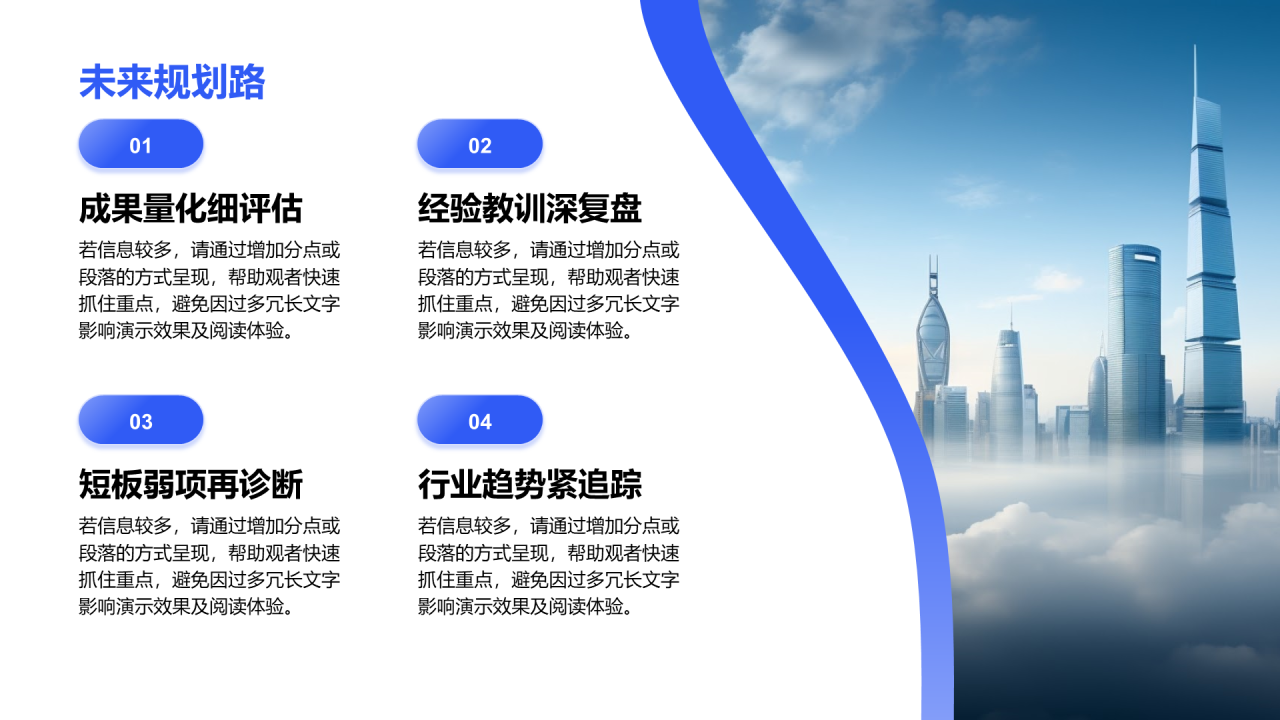 未来规划路

01

成果量化细评估

若信息较多，请通过增加分点或段落的方式呈现，帮助观者快速抓住重点，避免因过多冗长文字影响演示效果及阅读体验。

02

经验教训深复盘

若信息较多，请通过增加分点或段落的方式呈现，帮助观者快速抓住重点，避免因过多冗长文字影响演示效果及阅读体验。

03

短板弱项再诊断

若信息较多，请通过增加分点或段落的方式呈现，帮助观者快速抓住重点，避免因过多冗长文字影响演示效果及阅读体验。

04

行业趋势紧追踪

若信息较多，请通过增加分点或段落的方式呈现，帮助观者快速抓住重点，避免因过多冗长文字影响演示效果及阅读体验。